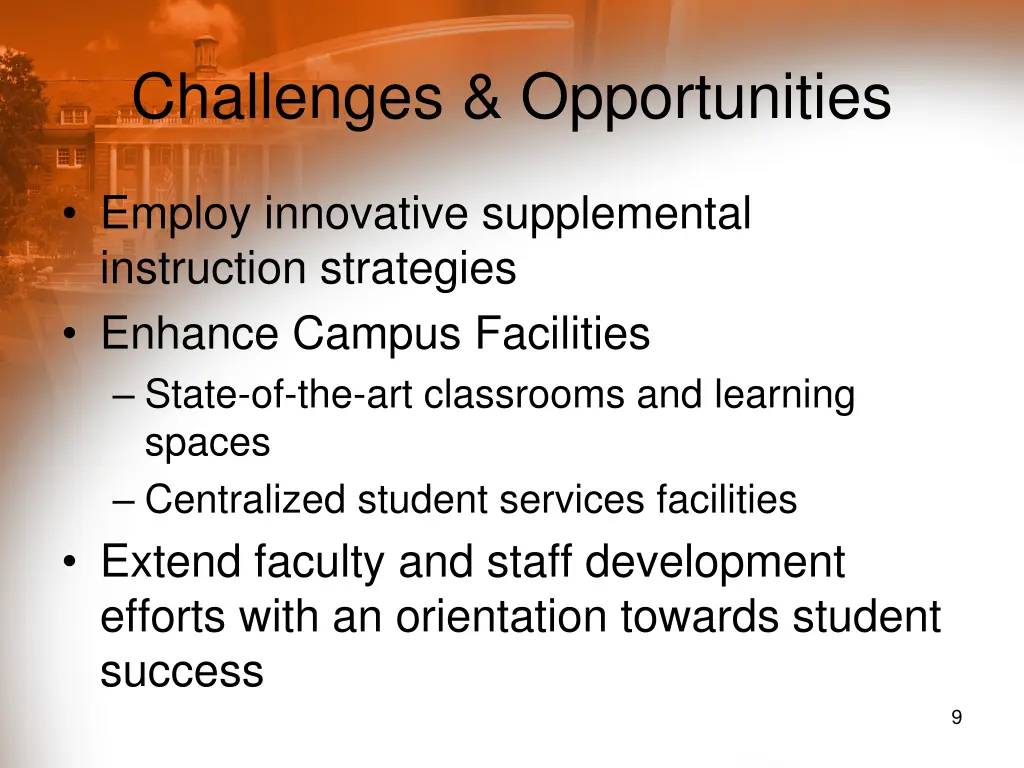 Challenges & Opportunities

• Employ innovative supplemental instruction strategies
• Enhance Campus Facilities
– State-of-the-art classrooms and learning spaces
– Centralized student services facilities
• Extend faculty and staff development efforts with an orientation towards student success

9